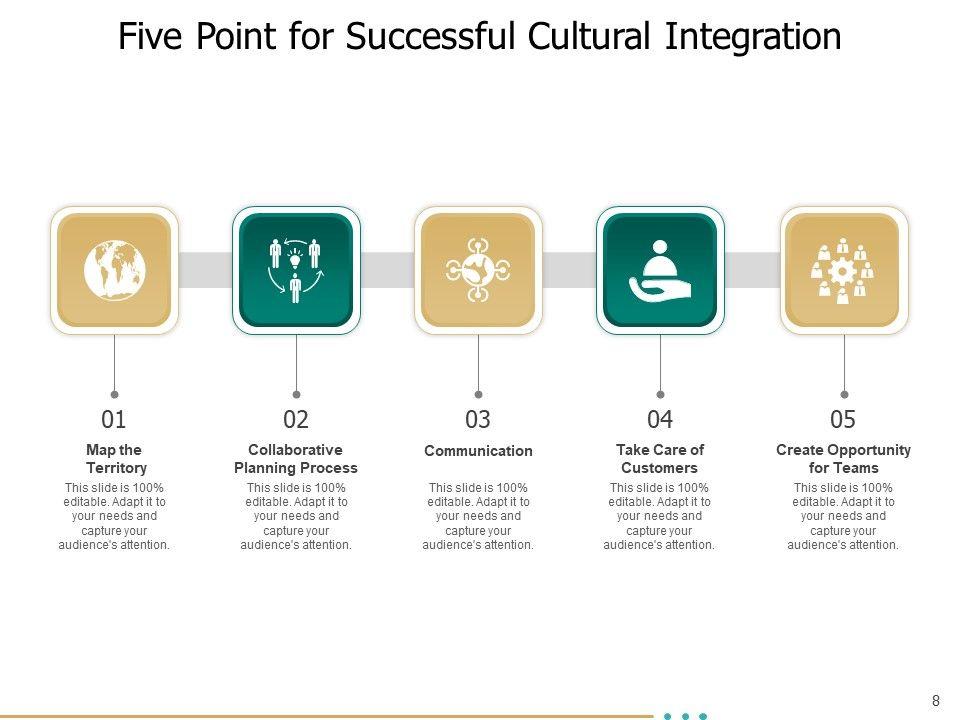 Five Point for Successful Cultural Integration

01
Map the Territory
This slide is 100% editable. Adapt it to your needs and capture your audience's attention.

02
Collaborative Planning Process
This slide is 100% editable. Adapt it to your needs and capture your audience's attention.

03
Communication
This slide is 100% editable. Adapt it to your needs and capture your audience's attention.

04
Take Care of Customers
This slide is 100% editable. Adapt it to your needs and capture your audience's attention.

05
Create Opportunity for Teams
This slide is 100% editable. Adapt it to your needs and capture your audience's attention.

8